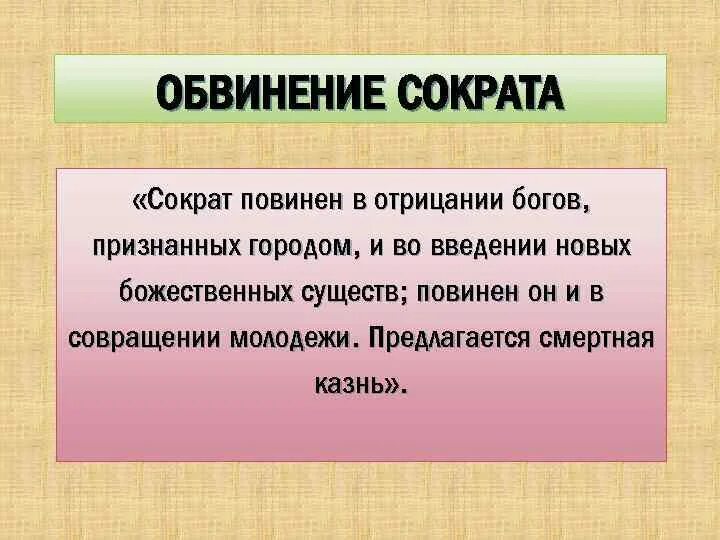 ОБВИНЕНИЕ СОКРАТА

«Сократ повинен в отрицании богов, признанных городом, и во введении новых божественных существ; повинен он и в совращении молодежи. Предлагается смертная казнь».